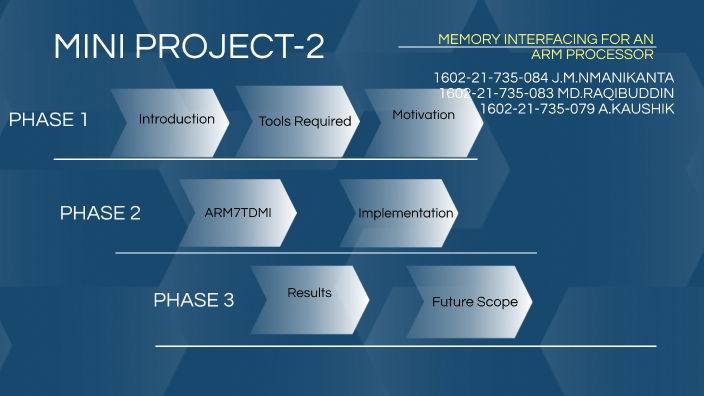 MINI PROJECT-2

MEMORY INTERFACING FOR AN ARM PROCESSOR

1602-21-735-084 J.M.NMANIKANTA
1602-21-735-083 MD.RAQIBUDDIN
1602-21-735-079 A.KAUSHIK

PHASE 1

Introduction

Tools Required

Motivation

PHASE 2

ARM7TDMI

Implementation

PHASE 3

Results

Future Scope